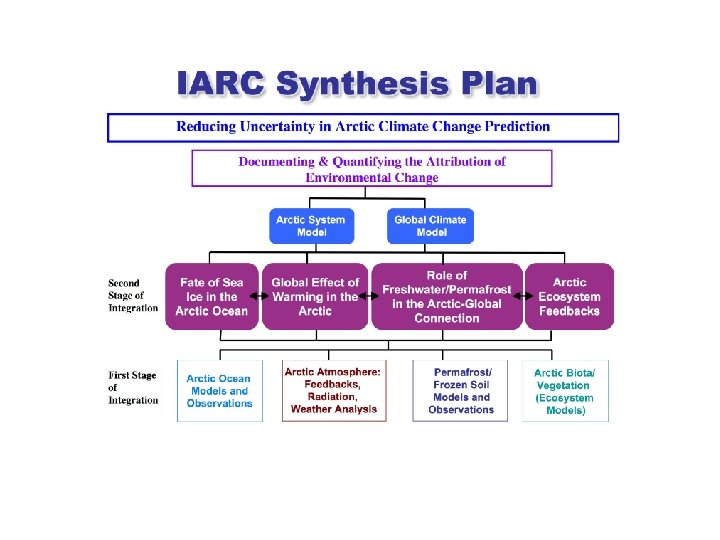 IARC Synthesis Plan

Reducing Uncertainty in Arctic Climate Change Prediction

Documenting & Quantifying the Attribution of Environmental Change

Arctic System Model

Global Climate Model

Second Stage of Integration

Fate of Sea Ice in the Arctic Ocean

Global Effect of Warming in the Arctic

Role of Freshwater/Permafrost in the Arctic-Global Connection

Arctic Ecosystem Feedbacks

First Stage of Integration

Arctic Ocean Models and Observations

Arctic Atmosphere: Feedbacks, Radiation, Weather Analysis

Permafrost/ Frozen Soil Models and Observations

Arctic Biota/ Vegetation (Ecosystem Models)